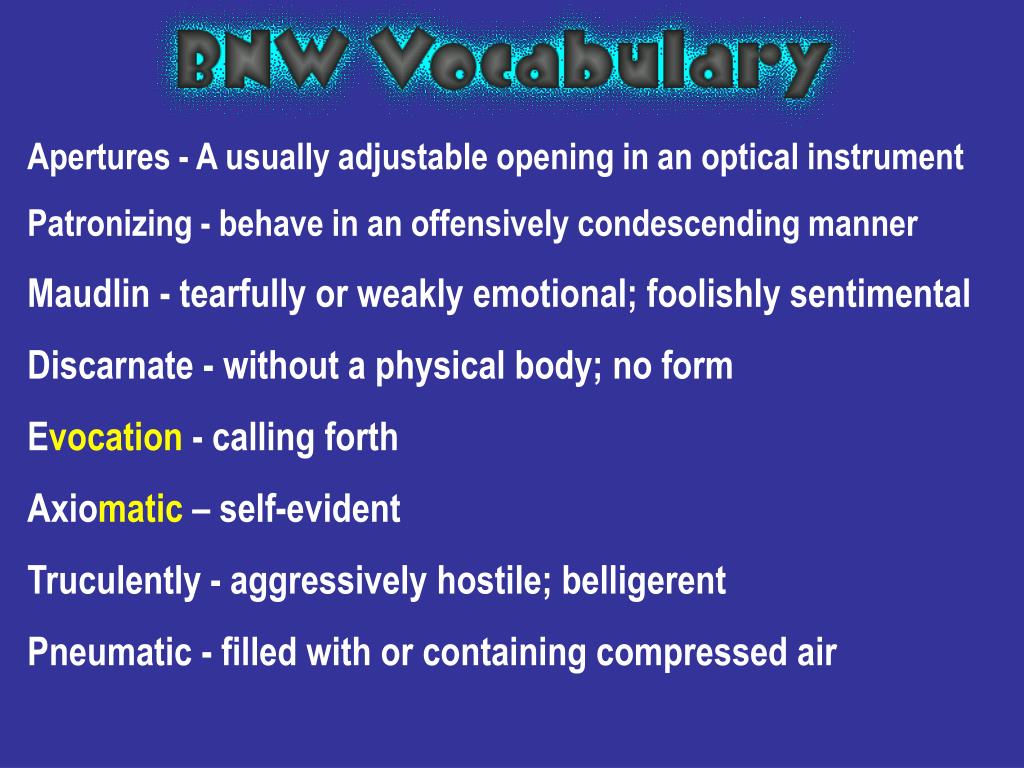 BNW Vocabulary

Apertures - A usually adjustable opening in an optical instrument

Patronizing - behave in an offensively condescending manner

Maudlin - tearfully or weakly emotional; foolishly sentimental

Discarnate - without a physical body; no form

Evocation - calling forth

Axiomatic – self-evident

Truculently - aggressively hostile; belligerent

Pneumatic - filled with or containing compressed air